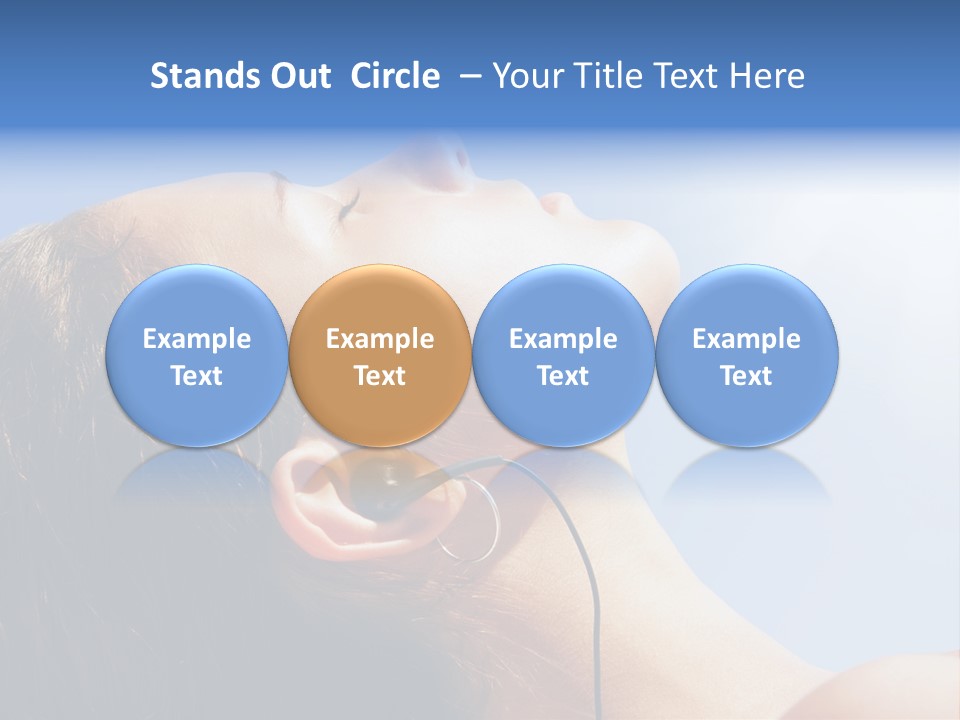 Stands Out  Circle  – Your Title Text Here

Example Text

Example Text

Example Text

Example Text